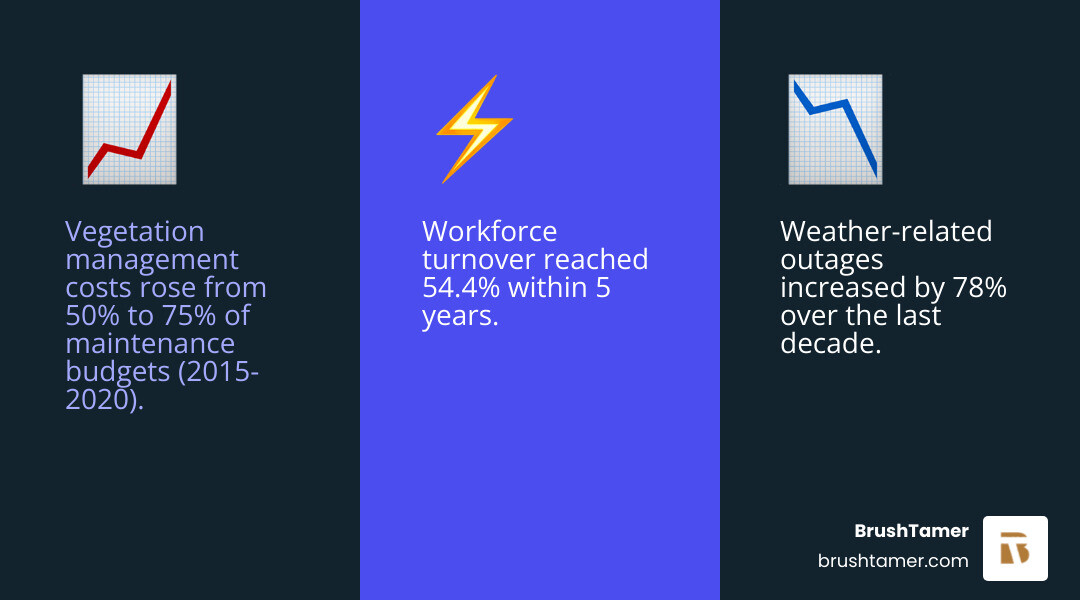 Vegetation management costs rose from 50% to 75% of maintenance budgets (2015-2020).

Workforce turnover reached 54.4% within 5 years.

Weather-related outages increased by 78% over the last decade.

BrushTamer
brushtamer.com